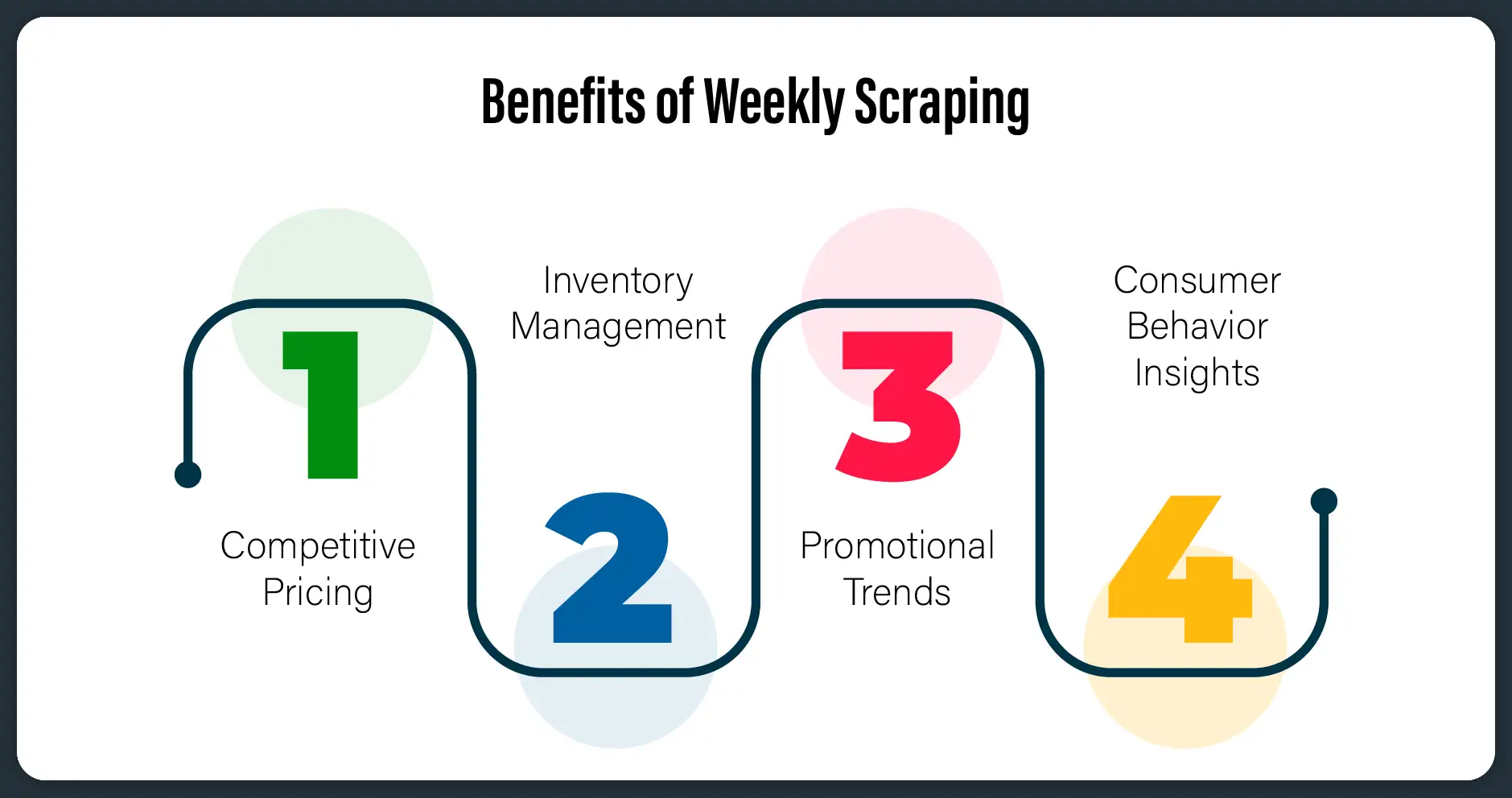 Benefits of Weekly Scraping

1

Competitive Pricing

Inventory Management

2

3

Promotional Trends

Consumer Behavior Insights

4